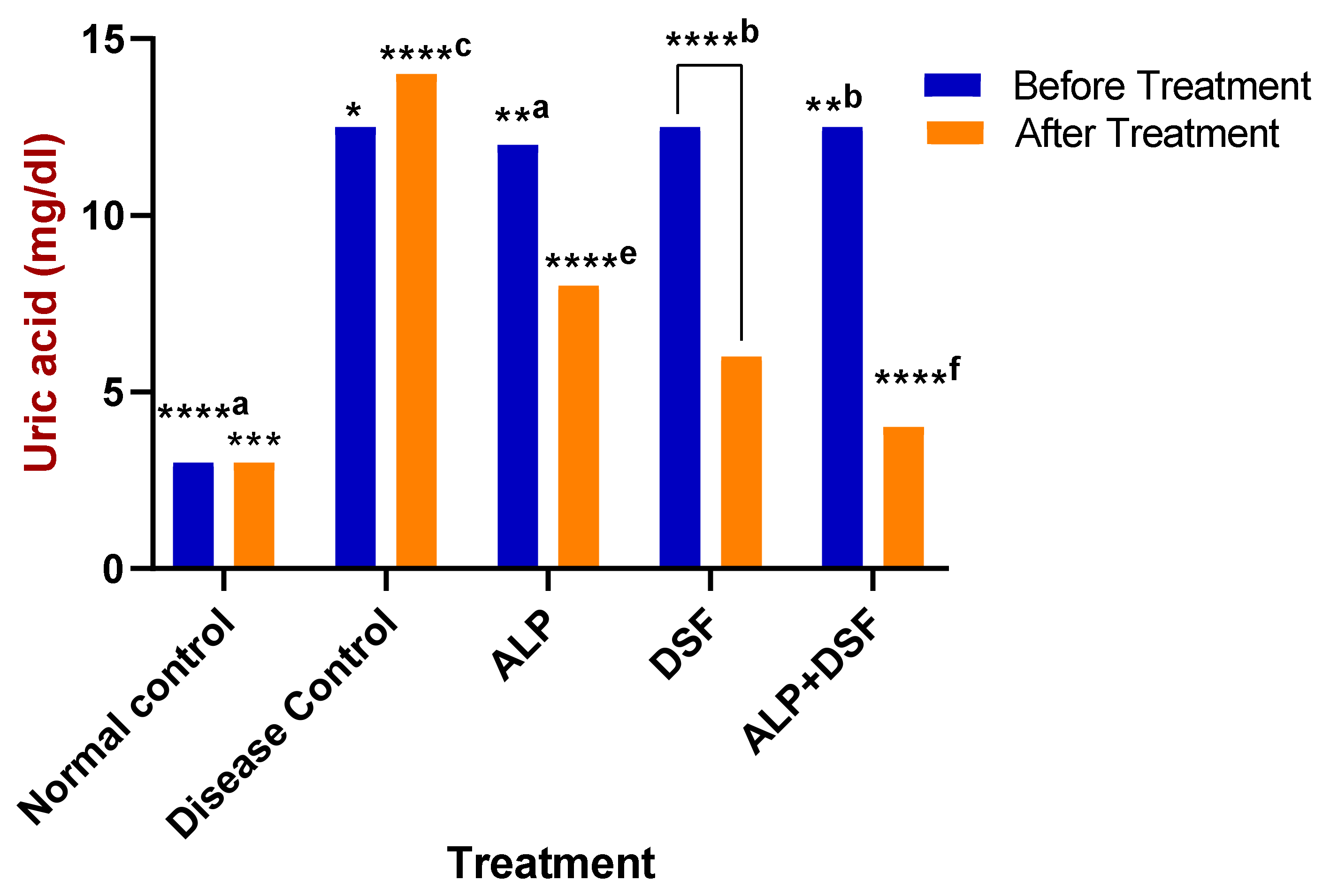 Uric acid (mg/dl)

15
10
5
0

****a
***
*
****c
**a
****e
****b
**b
****f

Before Treatment
After Treatment

Normal control
Disease Control
ALP
DSF
ALP+DSF

Treatment